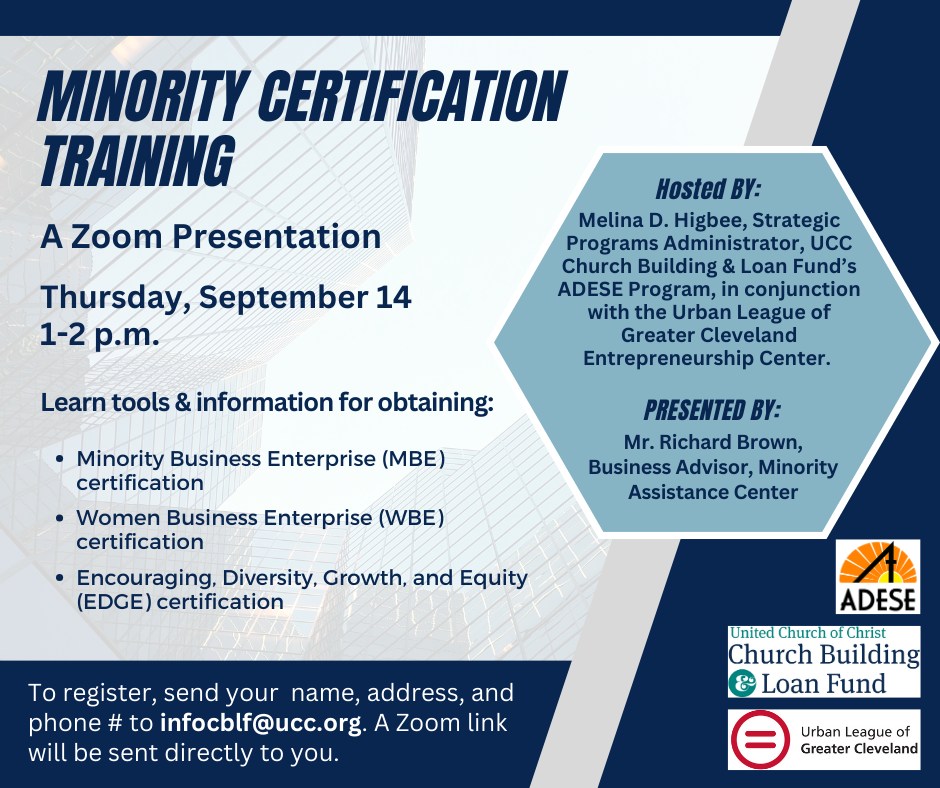 MINORITY CERTIFICATION TRAINING

A Zoom Presentation

Thursday, September 14
1-2 p.m.

Learn tools & information for obtaining:

• Minority Business Enterprise (MBE) certification
• Women Business Enterprise (WBE) certification
• Encouraging, Diversity, Growth, and Equity (EDGE) certification

To register, send your name, address, and phone # to infocblf@ucc.org. A Zoom link will be sent directly to you.

Hosted BY:
Melina D. Higbee, Strategic Programs Administrator, UCC Church Building & Loan Fund's ADESE Program, in conjunction with the Urban League of Greater Cleveland Entrepreneurship Center.

PRESENTED BY:
Mr. Richard Brown, Business Advisor, Minority Assistance Center

ADESE

United Church of Christ
Church Building & Loan Fund

Urban League of Greater Cleveland